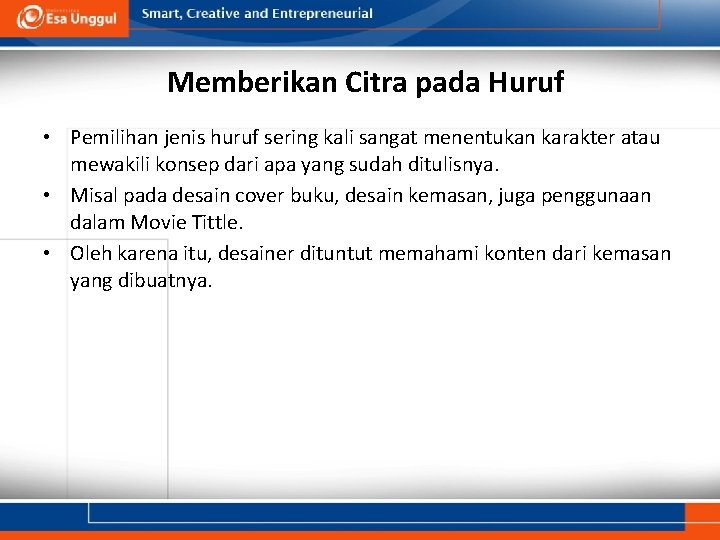 Esa Unggul

Smart, Creative and Entrepreneurial

Memberikan Citra pada Huruf

• Pemilihan jenis huruf sering kali sangat menentukan karakter atau mewakili konsep dari apa yang sudah ditulisnya.
• Misal pada desain cover buku, desain kemasan, juga penggunaan dalam Movie Tittle.
• Oleh karena itu, desainer dituntut memahami konten dari kemasan yang dibuatnya.